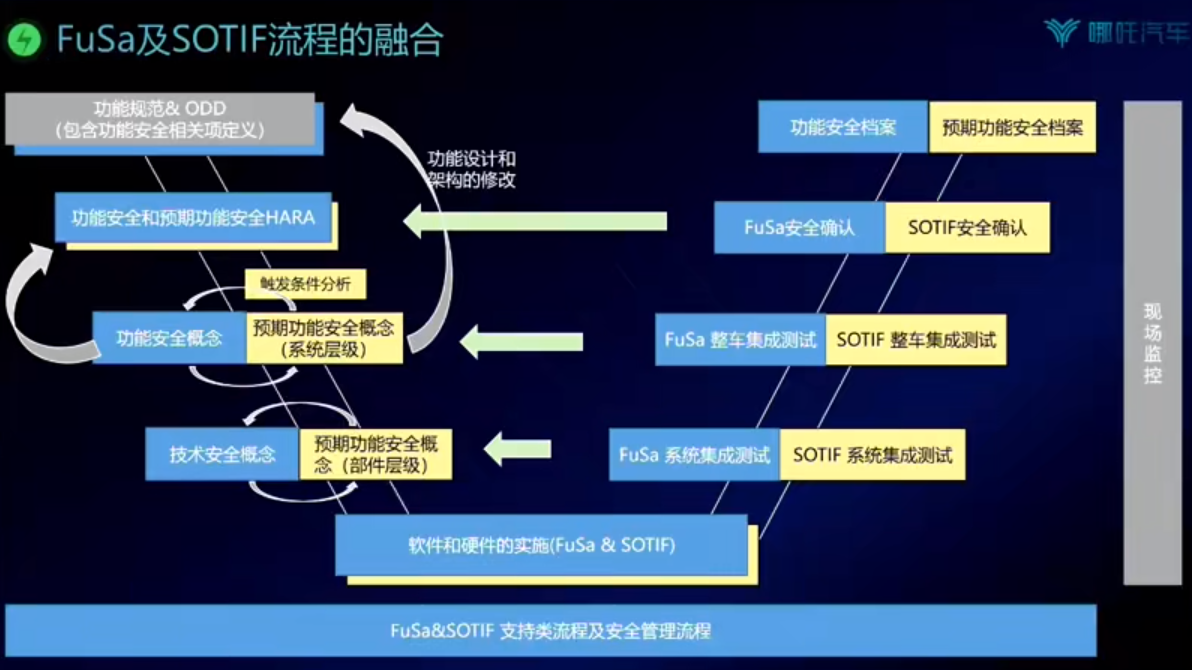 FuSa及SOTIF流程的融合

哪吒汽车

功能规范& ODD
(包含功能安全相关项定义)

功能设计和架构的修改

功能安全和预期功能安全HARA

触发条件分析

功能安全概念

预期功能安全概念
(系统层级)

技术安全概念

预期功能安全概念(部件层级)

软件和硬件的实施(FuSa & SOTIF)

功能安全档案

预期功能安全档案

FuSa安全确认

SOTIF安全确认

FuSa 整车集成测试

SOTIF 整车集成测试

FuSa 系统集成测试

SOTIF 系统集成测试

现场监控

FuSa&SOTIF 支持类流程及安全管理流程